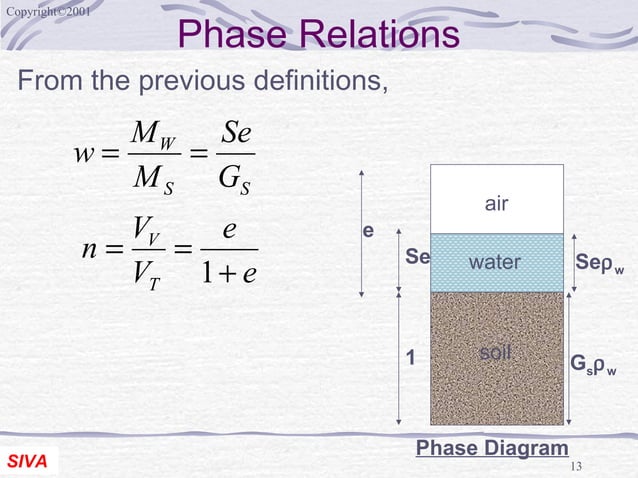 Copyright©2001

Phase Relations

From the previous definitions,

$w = \frac{M_W}{M_S} = \frac{Se}{G_S}$

$n = \frac{V_V}{V_T} = \frac{e}{1+e}$

e

Se

1

air

water

soil

$Se\rho_w$

$G_s\rho_w$

Phase Diagram

SIVA

13